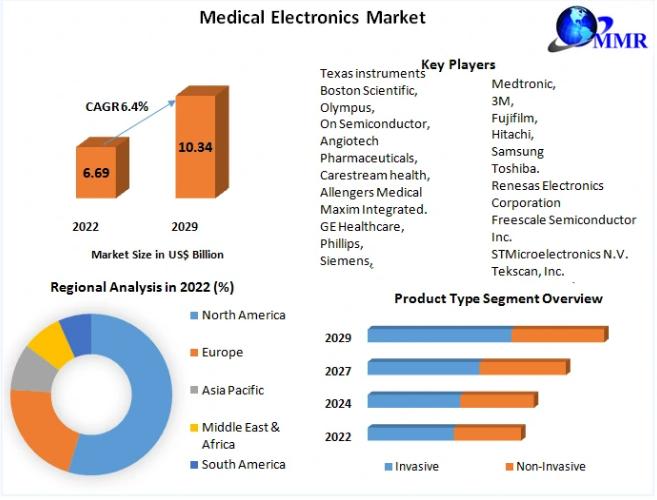 Medical Electronics Market

MMR

CAGR 6.4%

6.69

10.34

2022

2029

Market Size in US$ Billion

Key Players

Texas instruments
Boston Scientific,
Olympus,
On Semiconductor,
Angiotech Pharmaceuticals,
Carestream health,
Allengers Medical
Maxim Integrated.
GE Healthcare,
Phillips,
Siemens,

Medtronic,
3M,
Fujifilm,
Hitachi,
Samsung
Toshiba.
Renesas Electronics Corporation
Freescale Semiconductor Inc.
STMicroelectronics N.V.
Tekscan, Inc.

Regional Analysis in 2022 (%)

North America
Europe
Asia Pacific
Middle East & Africa
South America

Product Type Segment Overview

2029
2027
2024
2022

Invasive
Non-Invasive